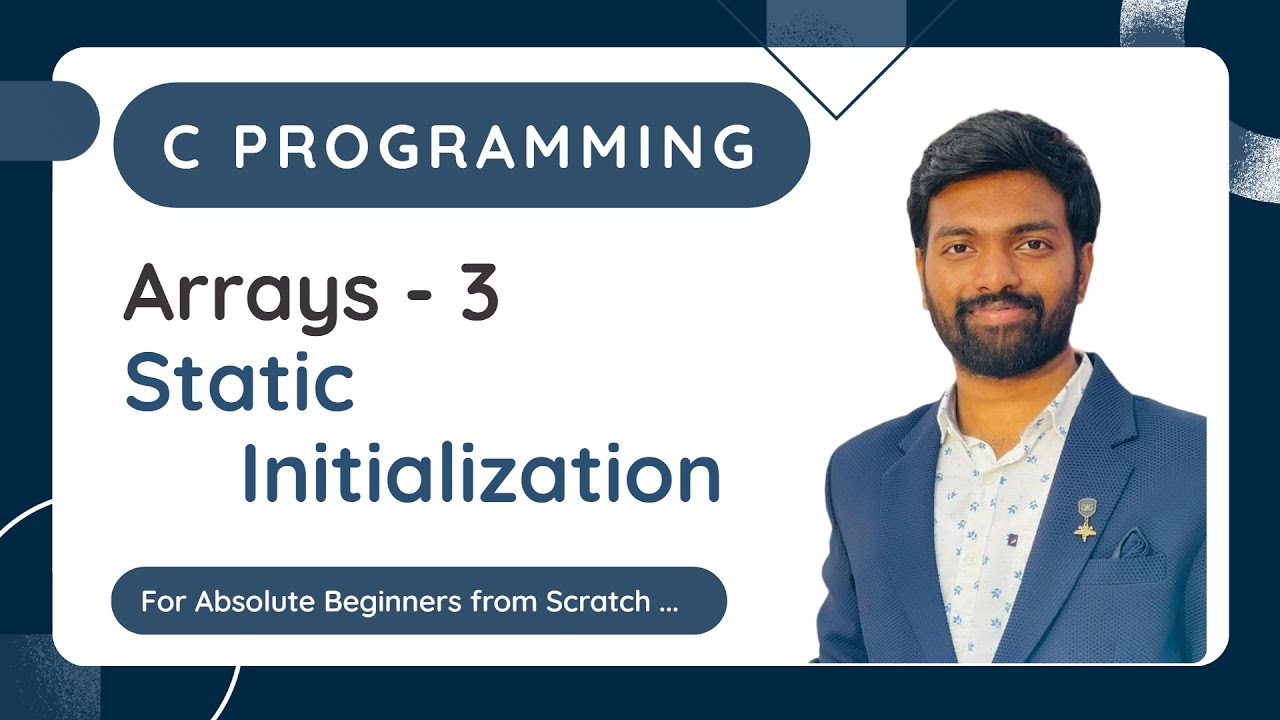 C PROGRAMMING

Arrays - 3
Static
Initialization

For Absolute Beginners from Scratch ...